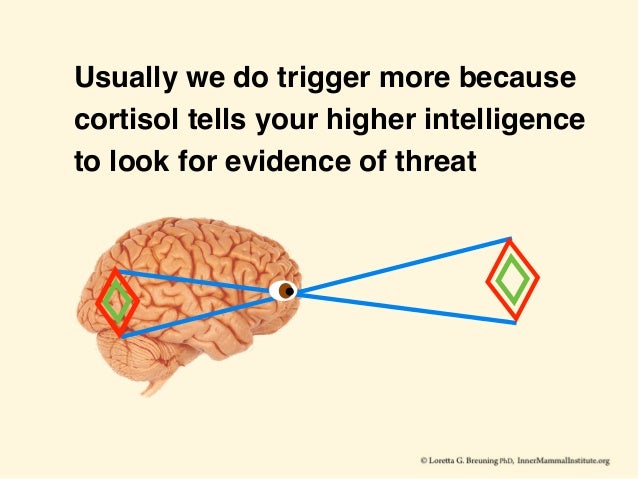 Usually we do trigger more because cortisol tells your higher intelligence to look for evidence of threat

© Loretta G. Breuning PhD, InnerMammalInstitute.org